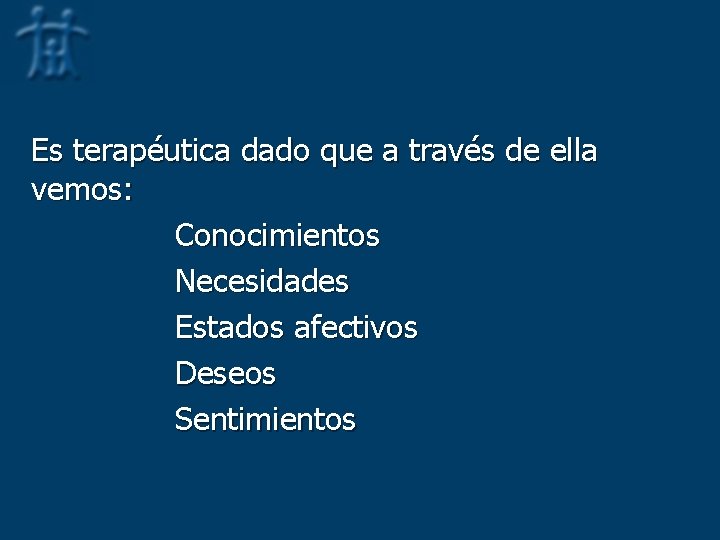 Es terapéutica dado que a través de ella vemos:

Conocimientos
Necesidades
Estados afectivos
Deseos
Sentimientos